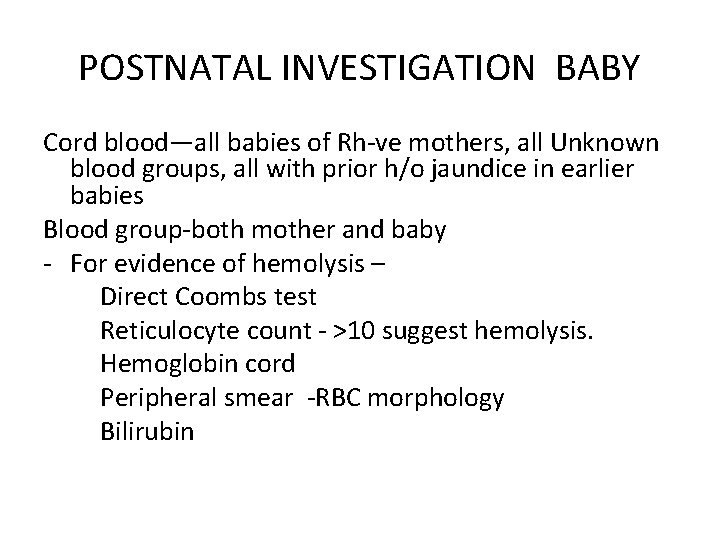 POSTNATAL INVESTIGATION  BABY

Cord blood—all babies of Rh-ve mothers, all Unknown blood groups, all with prior h/o jaundice in earlier babies

Blood group-both mother and baby

- For evidence of hemolysis –

Direct Coombs test

Reticulocyte count - >10 suggest hemolysis.

Hemoglobin cord

Peripheral smear  -RBC morphology

Bilirubin